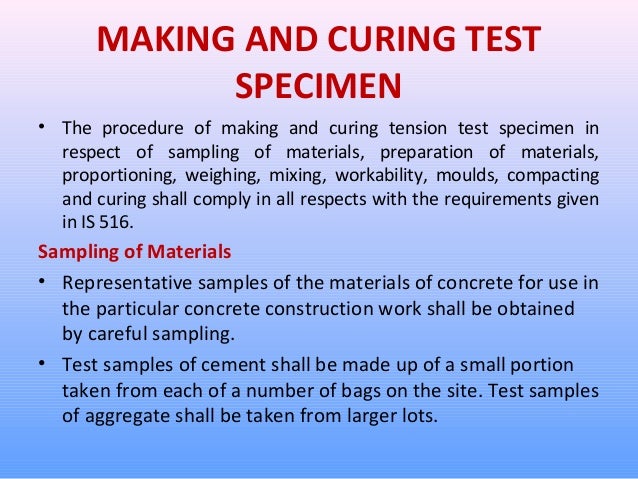 MAKING AND CURING TEST SPECIMEN

• The procedure of making and curing tension test specimen in respect of sampling of materials, preparation of materials, proportioning, weighing, mixing, workability, moulds, compacting and curing shall comply in all respects with the requirements given in IS 516.

Sampling of Materials

• Representative samples of the materials of concrete for use in the particular concrete construction work shall be obtained by careful sampling.

• Test samples of cement shall be made up of a small portion taken from each of a number of bags on the site. Test samples of aggregate shall be taken from larger lots.